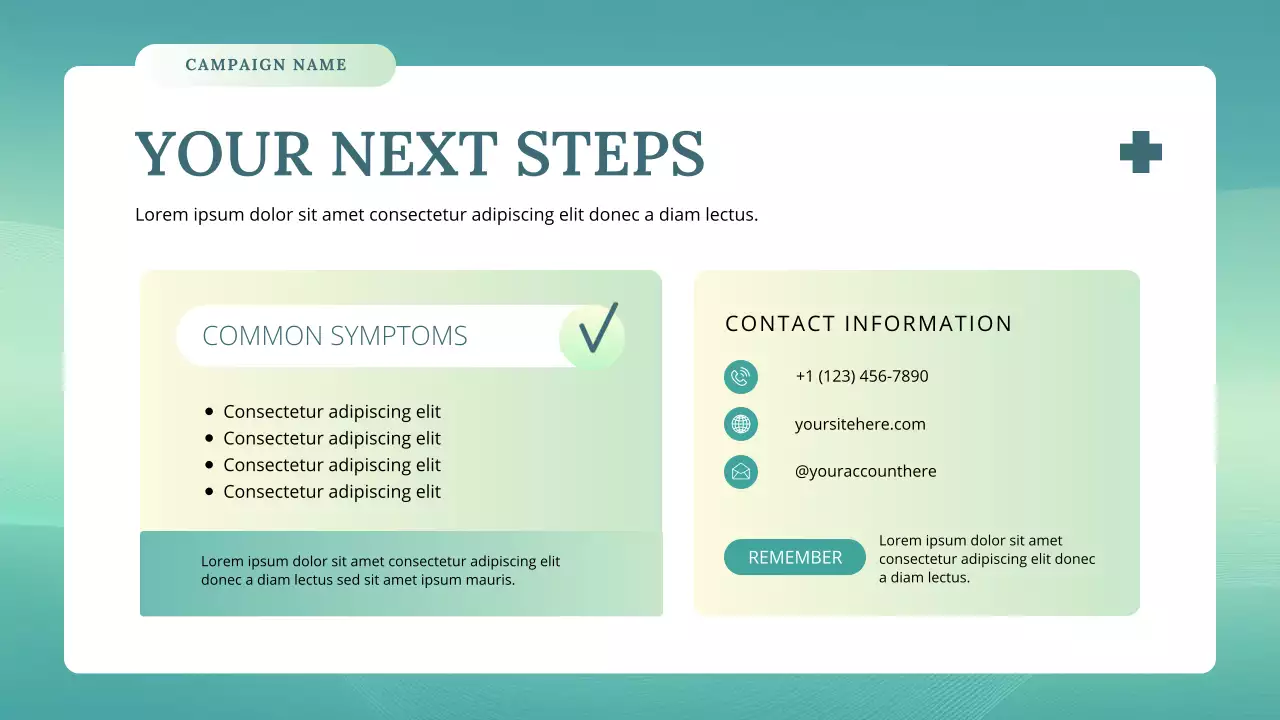 CAMPAIGN NAME

YOUR NEXT STEPS

Lorem ipsum dolor sit amet consectetur adipiscing elit donec a diam lectus.

COMMON SYMPTOMS

- Consectetur adipiscing elit
- Consectetur adipiscing elit
- Consectetur adipiscing elit
- Consectetur adipiscing elit

Lorem ipsum dolor sit amet consectetur adipiscing elit donec a diam lectus sed sit amet ipsum mauris.

CONTACT INFORMATION

+1 (123) 456-7890

yoursitehere.com

@youraccounthere

REMEMBER

Lorem ipsum dolor sit amet consectetur adipiscing elit donec a diam lectus.